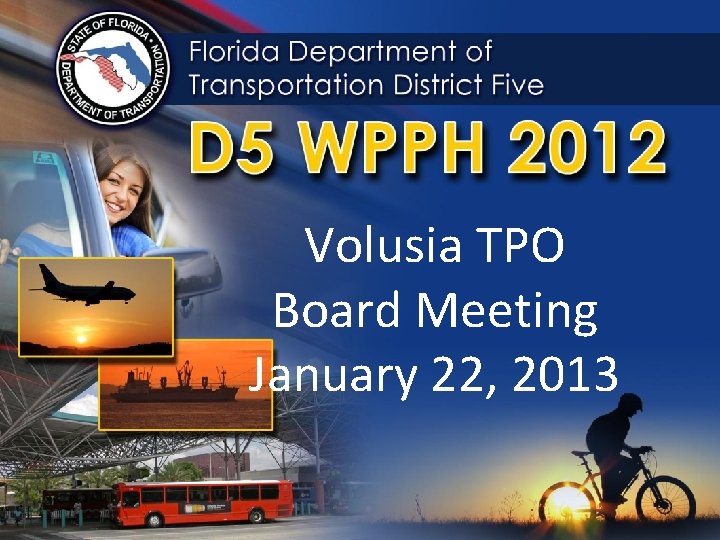 STATE OF FLORIDA DEPARTMENT OF TRANSPORTATION

Florida Department of Transportation District Five

D5 WPPH 2012

Volusia TPO Board Meeting January 22, 2013